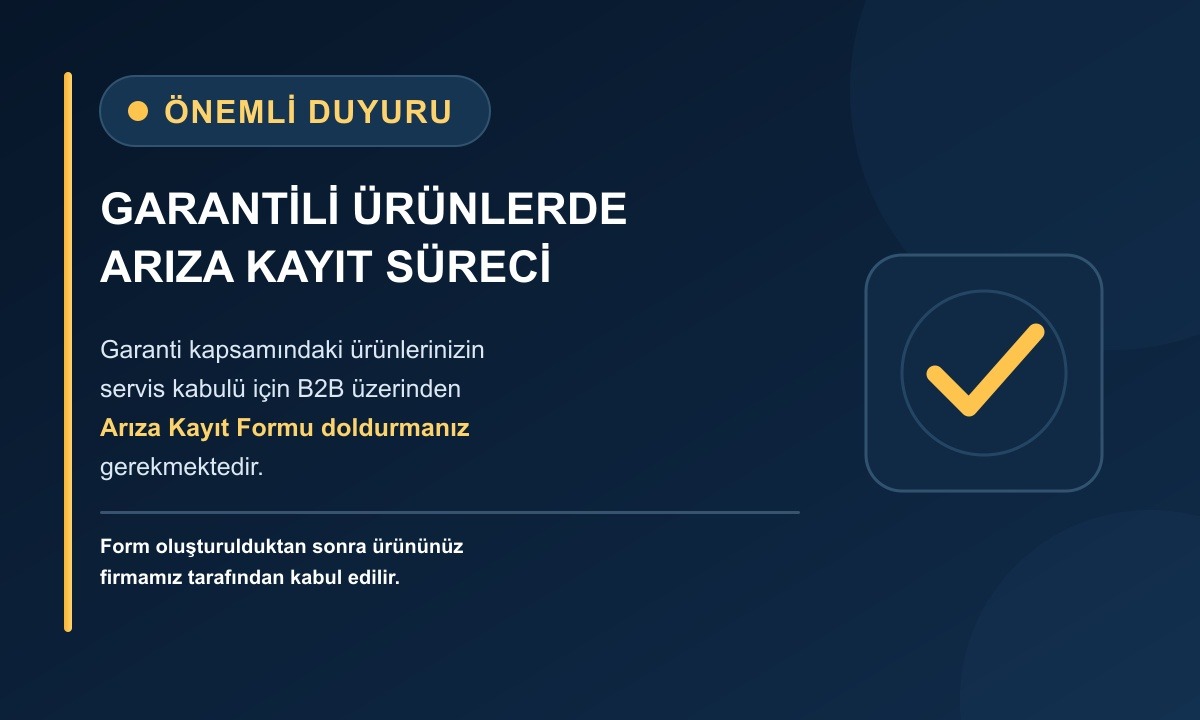 • ÖNEMLİ DUYURU

GARANTİLİ ÜRÜNLERDE
ARIZA KAYIT SÜRECİ

Garanti kapsamındaki ürünlerinizin servis kabulü için B2B üzerinden Arıza Kayıt Formu doldurmanız gerekmektedir.

Form oluşturulduktan sonra ürününüz firmamız tarafından kabul edilir.